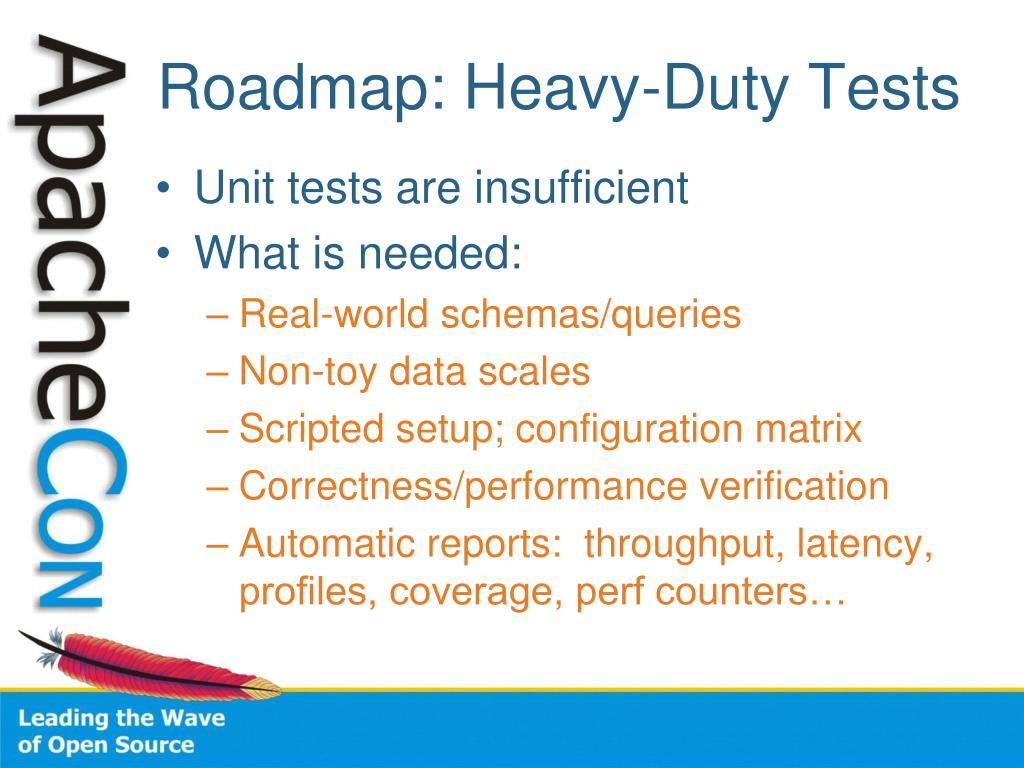 ApacheCon

Roadmap: Heavy-Duty Tests

• Unit tests are insufficient
• What is needed:
– Real-world schemas/queries
– Non-toy data scales
– Scripted setup; configuration matrix
– Correctness/performance verification
– Automatic reports: throughput, latency, profiles, coverage, perf counters…

Leading the Wave of Open Source